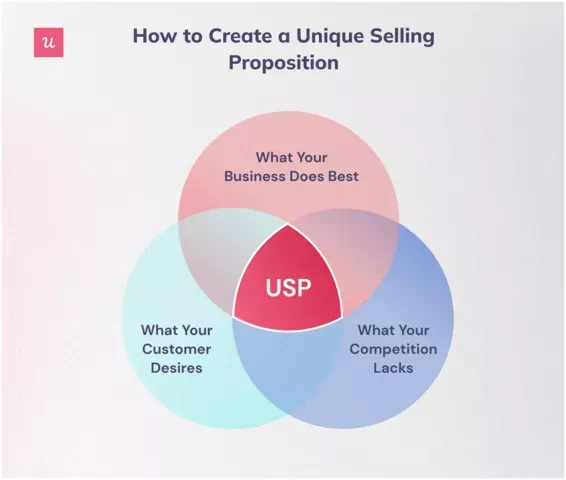 u

How to Create a Unique Selling Proposition

What Your Business Does Best

USP

What Your Customer Desires

What Your Competition Lacks